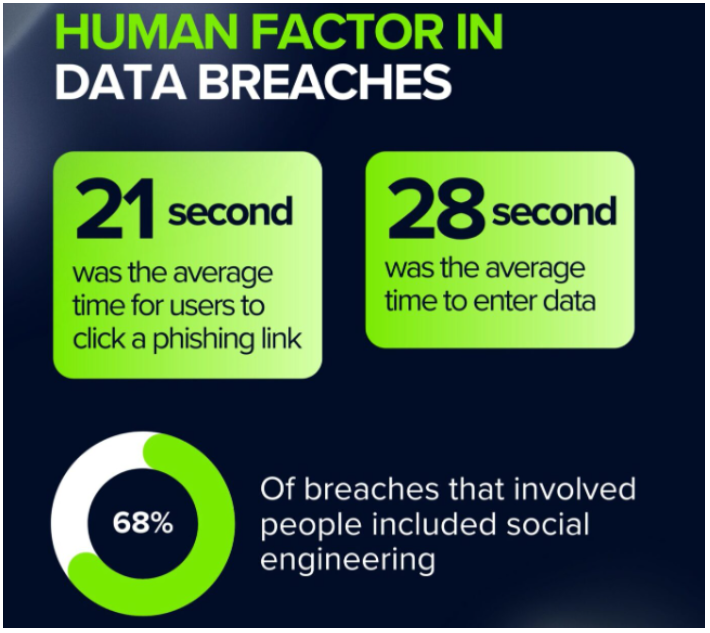 HUMAN FACTOR IN DATA BREACHES

21 second
was the average time for users to click a phishing link

28 second
was the average time to enter data

68%

Of breaches that involved people included social engineering